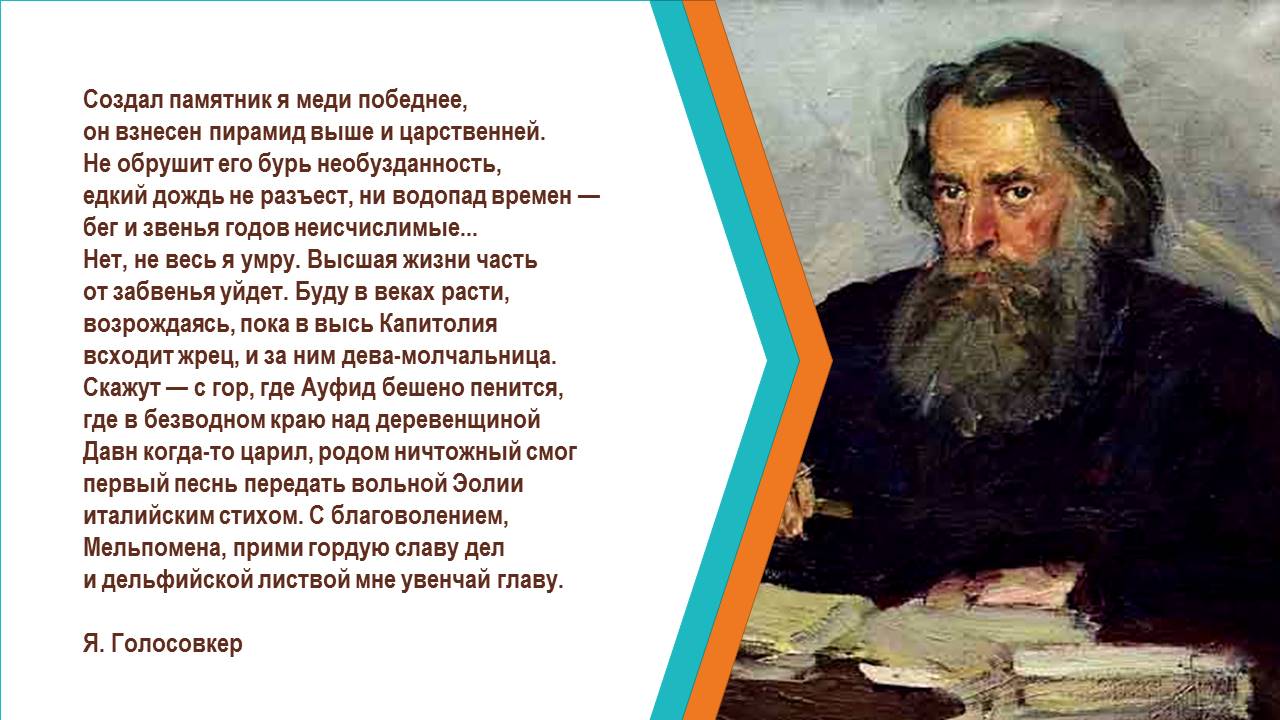 Создал памятник я меди победнее,
он взнесен пирамид выше и царственней.
Не обрушит его бурь необузданность,
едкий дождь не разъест, ни водопад времен —
бег и звенья годов неисчислимые...
Нет, не весь я умру. Высшая жизни часть
от забвенья уйдет. Буду в веках расти,
возрождаясь, пока в высь Капитолия
всходит жрец, и за ним дева-молчальница.
Скажут — с гор, где Ауфид бешено пенится,
где в безводном краю над деревенщиной
Давн когда-то царил, родом ничтожный смог
первый песнь передать вольной Эолии
италийским стихом. С благоволением,
Мельпомена, прими гордую славу дел
и дельфийской листвой мне увенчай главу.

Я. Голосовкер